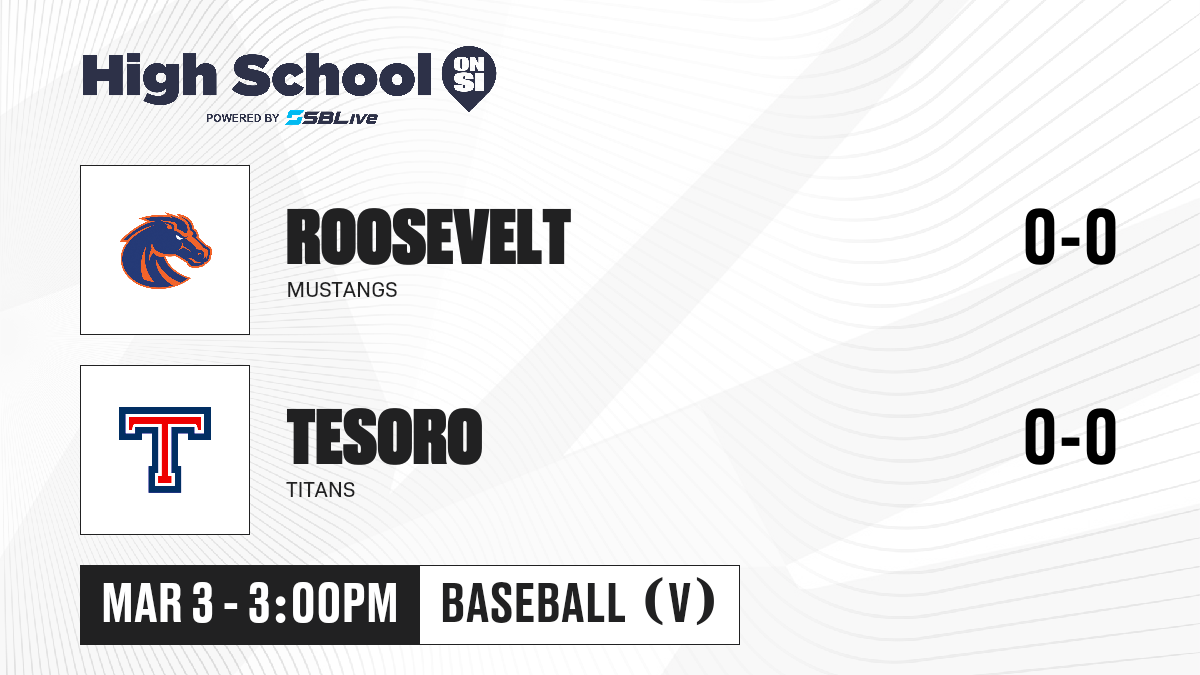 High School ON SI
POWERED BY SBLive

ROOSEVELT
MUSTANGS
0-0

TESORO
TITANS
0-0

MAR 3 - 3:00PM
BASEBALL (V)